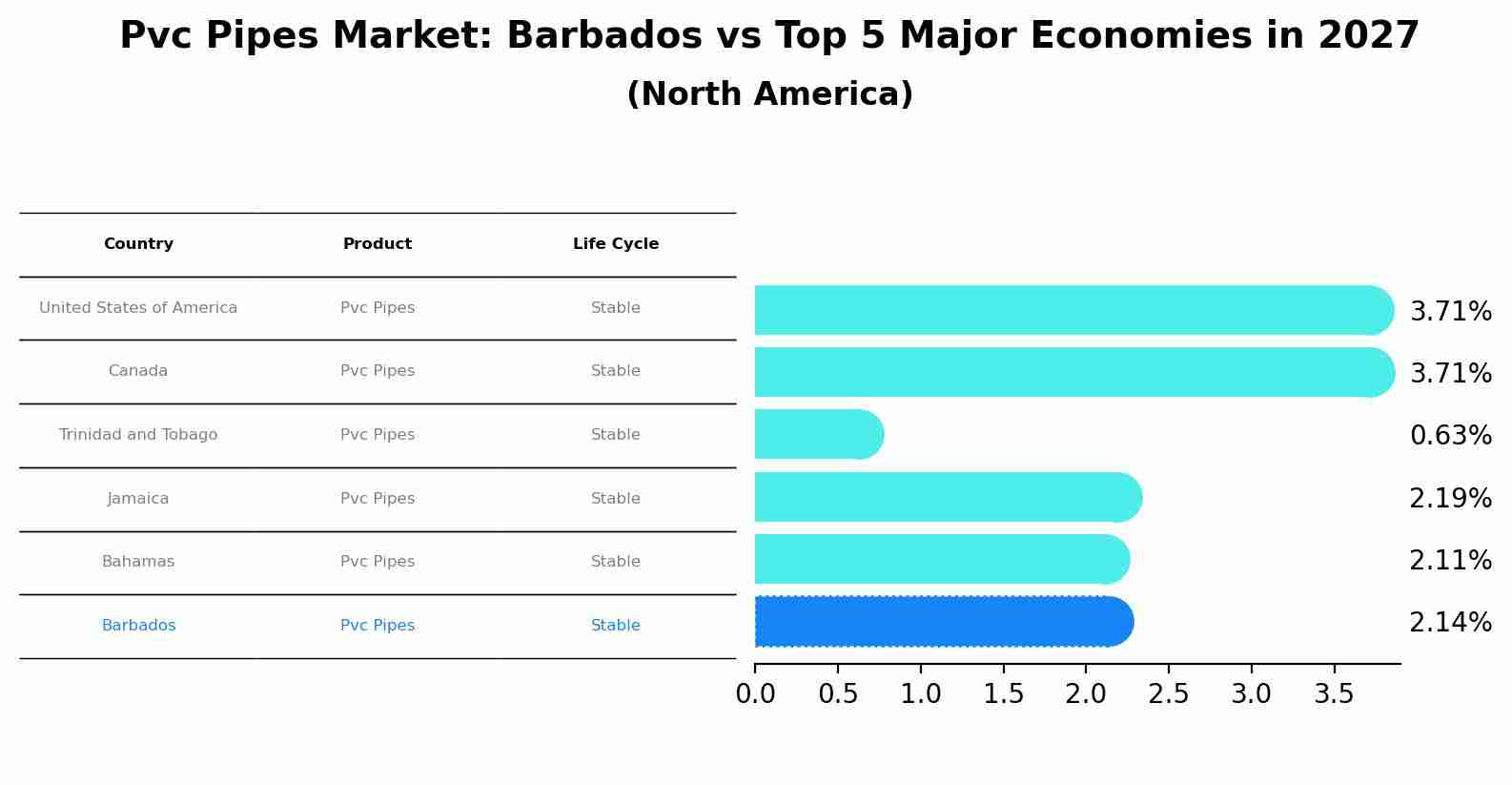 Pvc Pipes Market: Barbados vs Top 5 Major Economies in 2027
(North America)

| Country | Product | Life Cycle |
|---|---|---|
| United States of America | Pvc Pipes | Stable |
| Canada | Pvc Pipes | Stable |
| Trinidad and Tobago | Pvc Pipes | Stable |
| Jamaica | Pvc Pipes | Stable |
| Bahamas | Pvc Pipes | Stable |
| Barbados | Pvc Pipes | Stable |

3.71%
3.71%
0.63%
2.19%
2.11%
2.14%

0.0 0.5 1.0 1.5 2.0 2.5 3.0 3.5